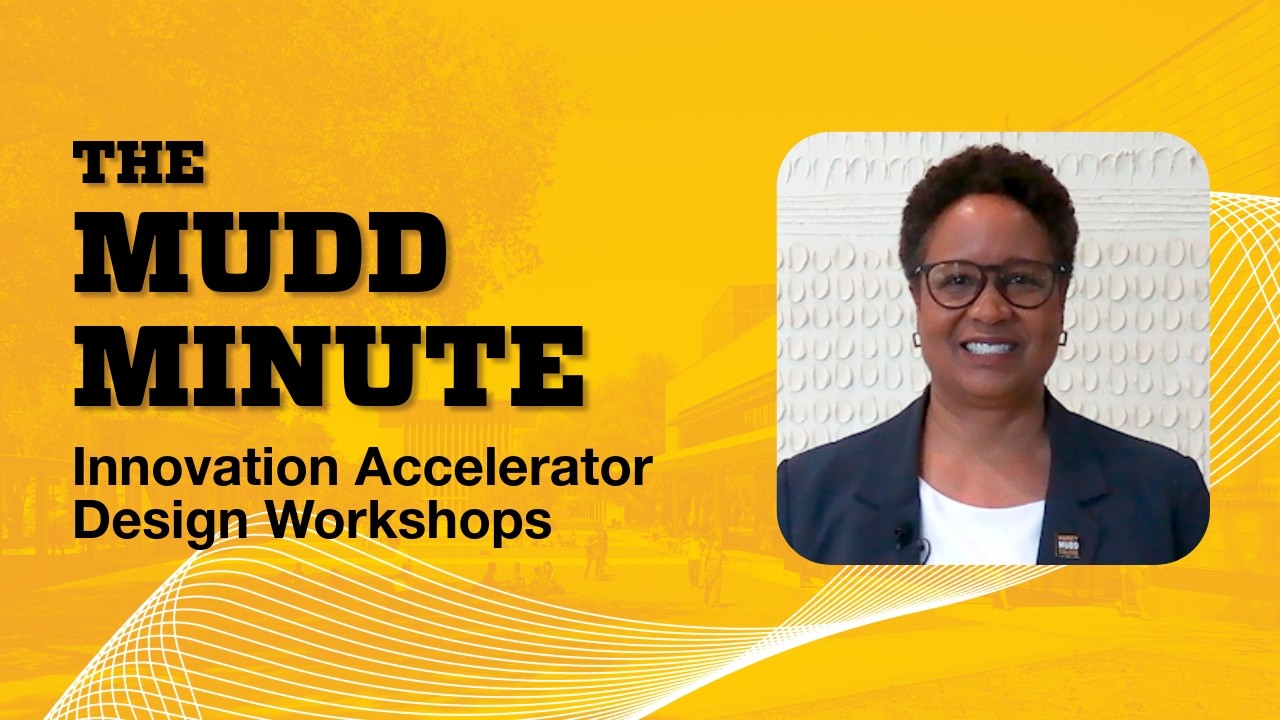 THE
MUDD
MINUTE
Innovation Accelerator Design Workshops